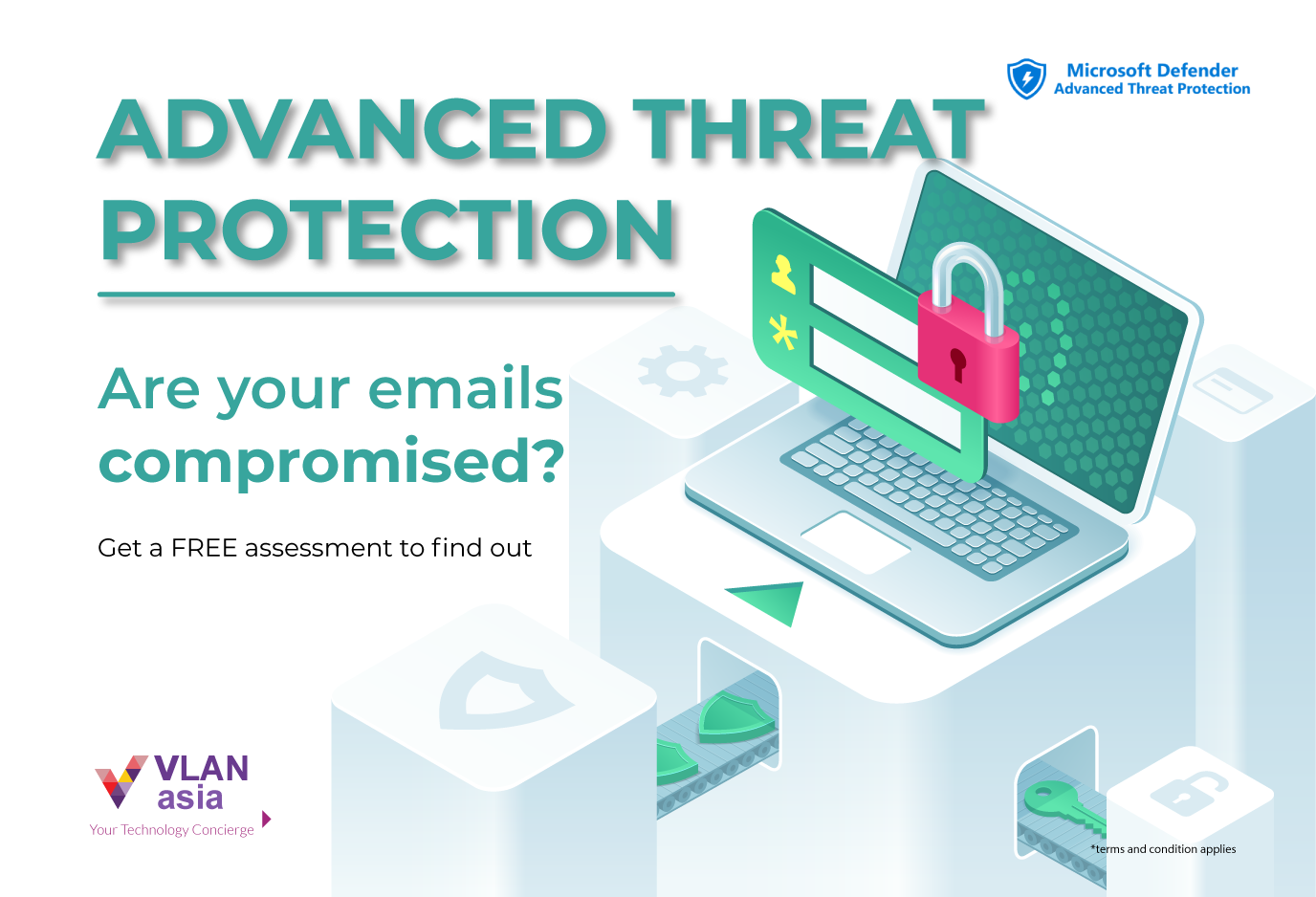 Microsoft Defender
Advanced Threat Protection

ADVANCED THREAT PROTECTION

Are your emails compromised?

Get a FREE assessment to find out

VLAN asia
Your Technology Concierge

*terms and condition applies